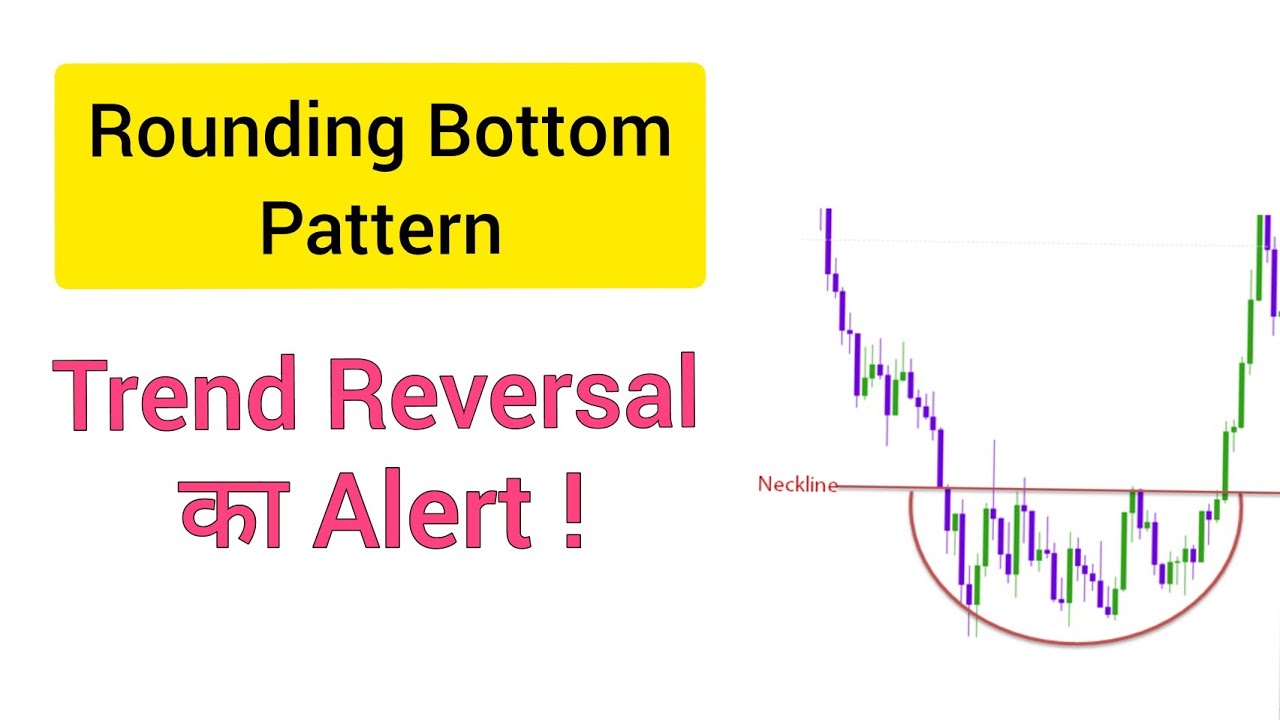 Rounding Bottom Pattern

Trend Reversal का Alert !

Neckline